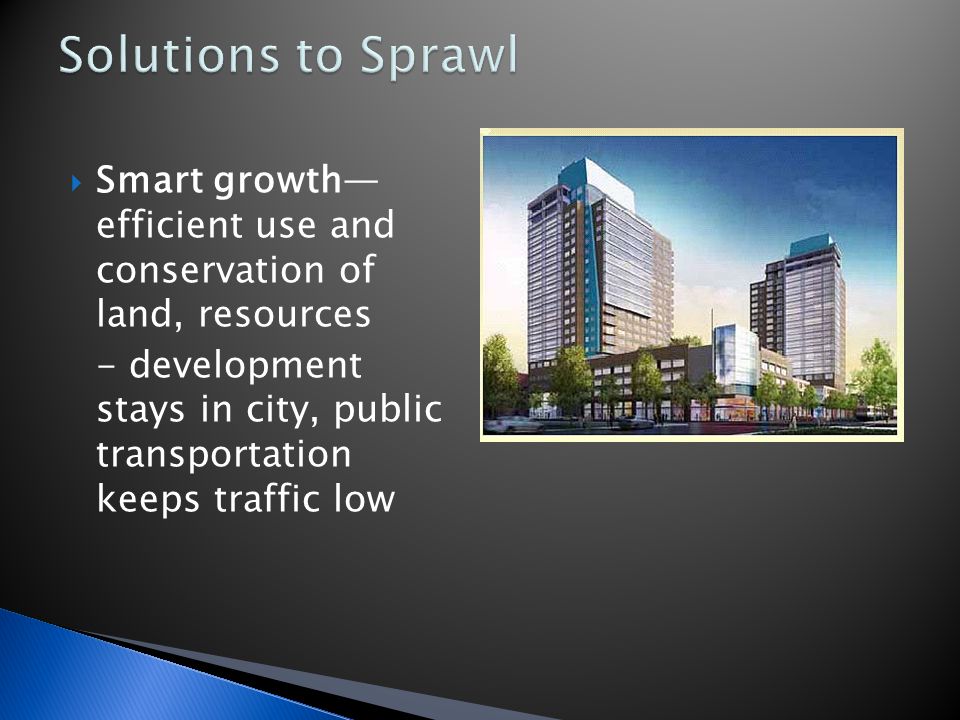 Solutions to Sprawl

Smart growth—efficient use and conservation of land, resources

- development stays in city, public transportation keeps traffic low